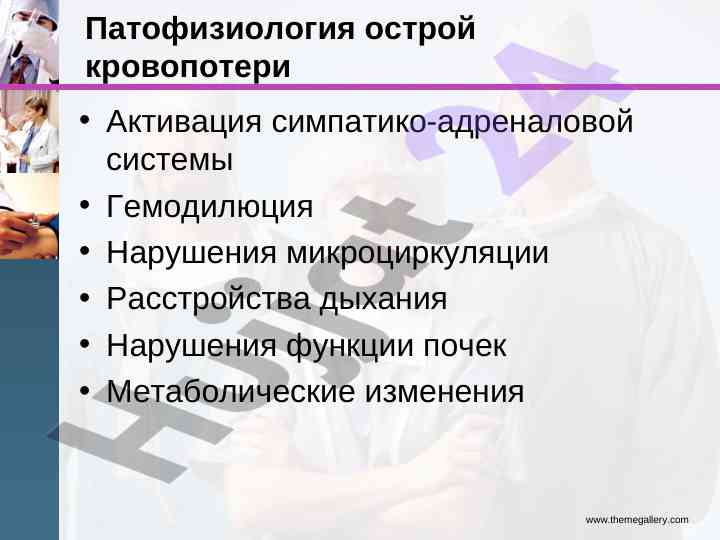 Патофизиология острой кровопотери

• Активация симпатико-адреналовой системы
• Гемодилюция
• Нарушения микроциркуляции
• Расстройства дыхания
• Нарушения функции почек
• Метаболические изменения

Hujat 24

www.themegallery.com